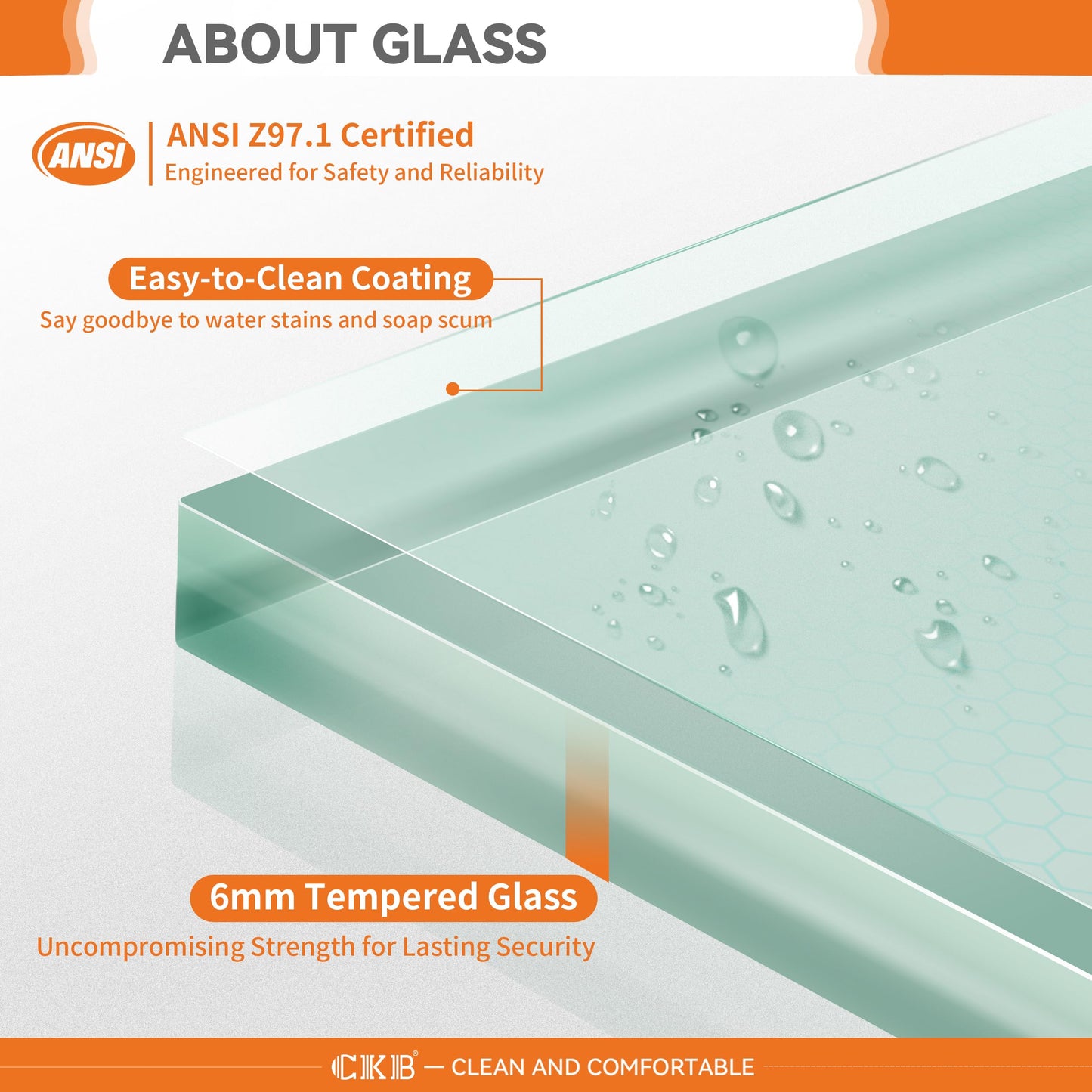 ABOUT GLASS

ANSI

ANSI Z97.1 Certified
Engineered for Safety and Reliability

Easy-to-Clean Coating
Say goodbye to water stains and soap scum

6mm Tempered Glass
Uncompromising Strength for Lasting Security

CKB® — CLEAN AND COMFORTABLE